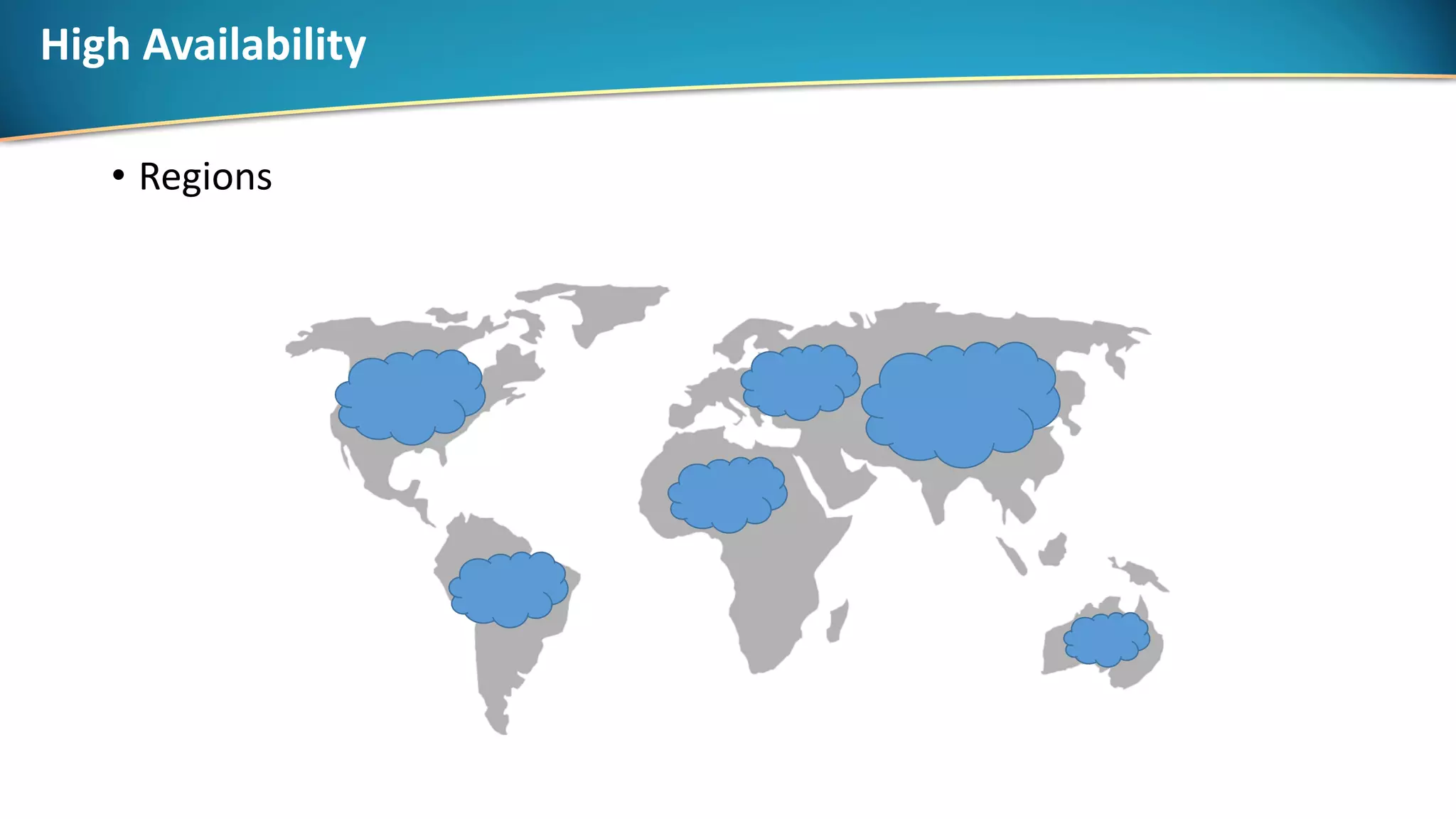 High Availability

• Regions